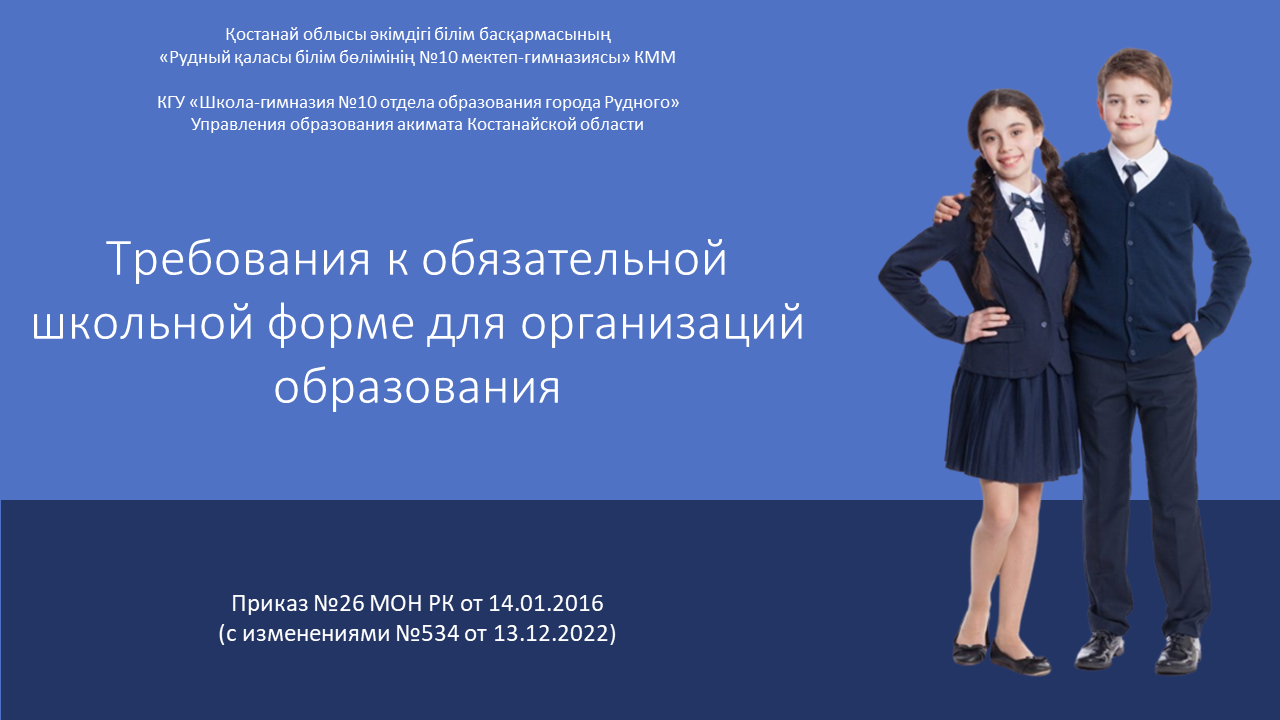 Қостанай облысы әкімдігі білім басқармасының
«Рудный қаласы білім бөлімінің №10 мектеп-гимназиясы» КММ

КГУ «Школа-гимназия №10 отдела образования города Рудного»
Управления образования акимата Костанайской области

Требования к обязательной школьной форме для организаций образования

Приказ №26 МОН РК от 14.01.2016
(с изменениями №534 от 13.12.2022)